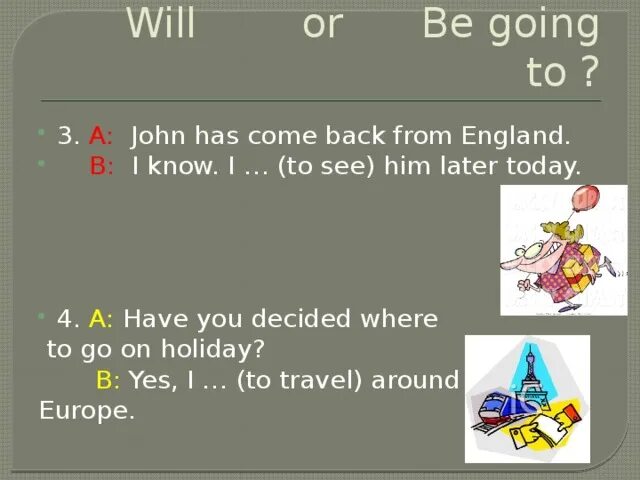 Will or Be going to ?

3. A: John has come back from England.
B: I know. I … (to see) him later today.

4. A: Have you decided where to go on holiday?
B: Yes, I … (to travel) around Europe.